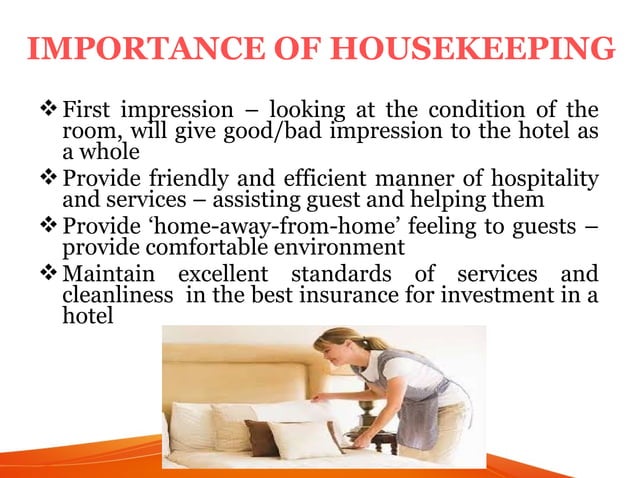 IMPORTANCE OF HOUSEKEEPING

❖ First impression – looking at the condition of the room, will give good/bad impression to the hotel as a whole

❖ Provide friendly and efficient manner of hospitality and services – assisting guest and helping them

❖ Provide ‘home-away-from-home’ feeling to guests – provide comfortable environment

❖ Maintain excellent standards of services and cleanliness in the best insurance for investment in a hotel